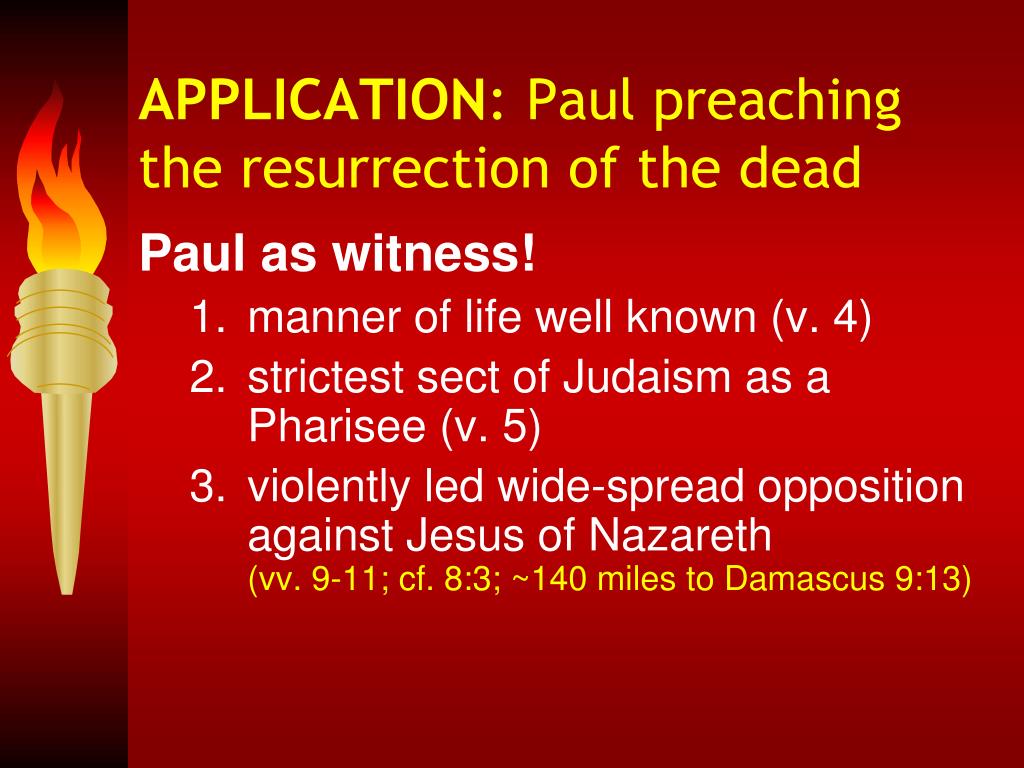 APPLICATION: Paul preaching the resurrection of the dead

Paul as witness!

1. manner of life well known (v. 4)
2. strictest sect of Judaism as a Pharisee (v. 5)
3. violently led wide-spread opposition against Jesus of Nazareth (vv. 9-11; cf. 8:3; ~140 miles to Damascus 9:13)